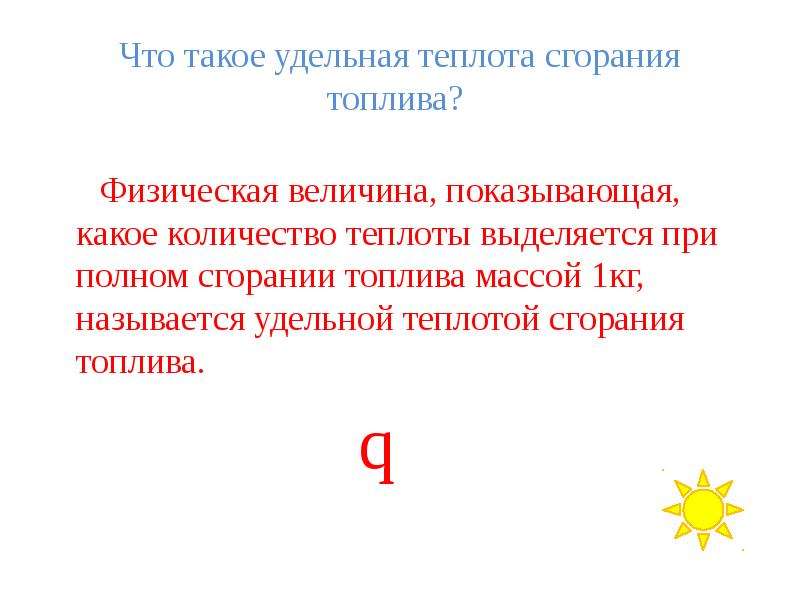 Что такое удельная теплота сгорания топлива?

Физическая величина, показывающая, какое количество теплоты выделяется при полном сгорании топлива массой 1кг, называется удельной теплотой сгорания топлива.

q